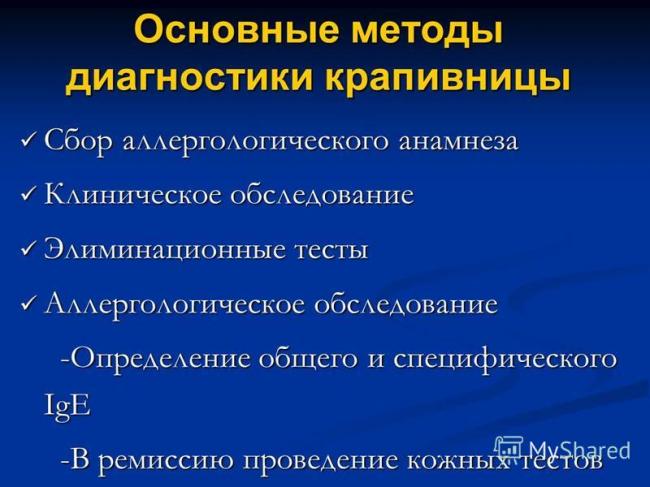 Основные методы диагностики крапивницы

✓ Сбор аллергологического анамнеза

✓ Клиническое обследование

✓ Элиминационные тесты

✓ Аллергологическое обследование

-Определение общего и специфического IgE

-В ремиссию проведение кожных тестов

MyShared